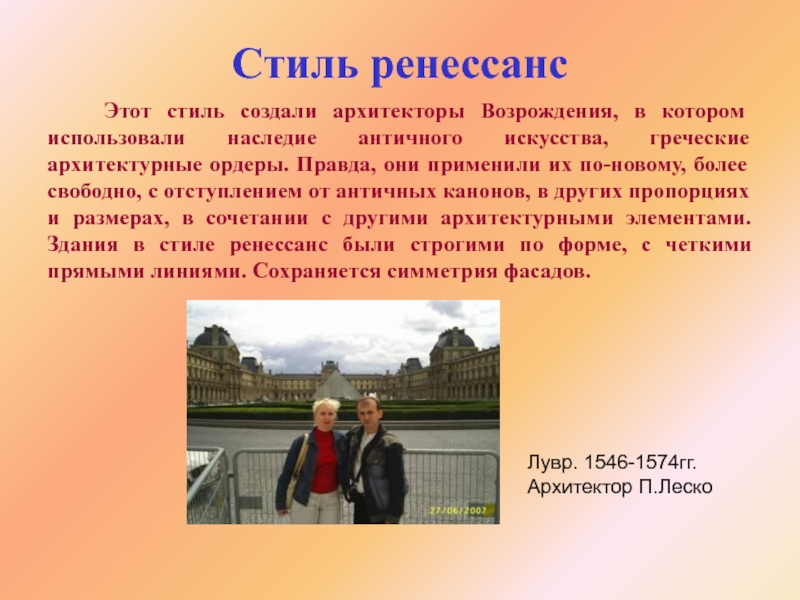 Стиль ренессанс

Этот стиль создали архитекторы Возрождения, в котором использовали наследие античного искусства, греческие архитектурные ордеры. Правда, они применили их по-новому, более свободно, с отступлением от античных канонов, в других пропорциях и размерах, в сочетании с другими архитектурными элементами. Здания в стиле ренессанс были строгими по форме, с четкими прямыми линиями. Сохраняется симметрия фасадов.

27/06/2007

Лувр. 1546-1574гг.
Архитектор П.Леско